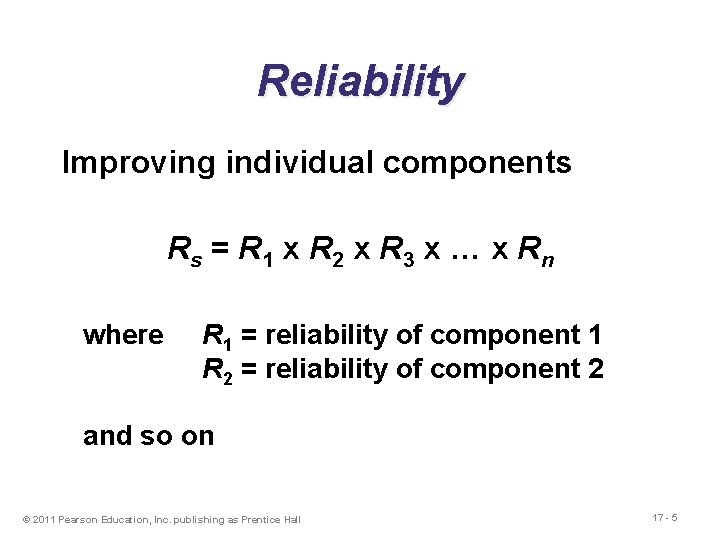 Reliability

Improving individual components

$R_s = R_1 \times R_2 \times R_3 \times \ldots \times R_n$

where $R_1$ = reliability of component 1
$R_2$ = reliability of component 2

and so on

© 2011 Pearson Education, Inc. publishing as Prentice Hall

17 - 5